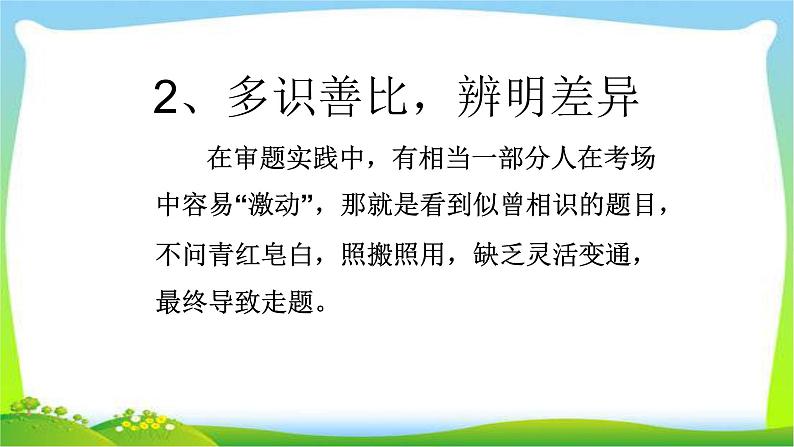 2、多识善比，辨明差异

在审题实践中，有相当一部分人在考场中容易“激动”，那就是看到似曾相识的题目，不问青红皂白，照搬照用，缺乏灵活变通，最终导致走题。